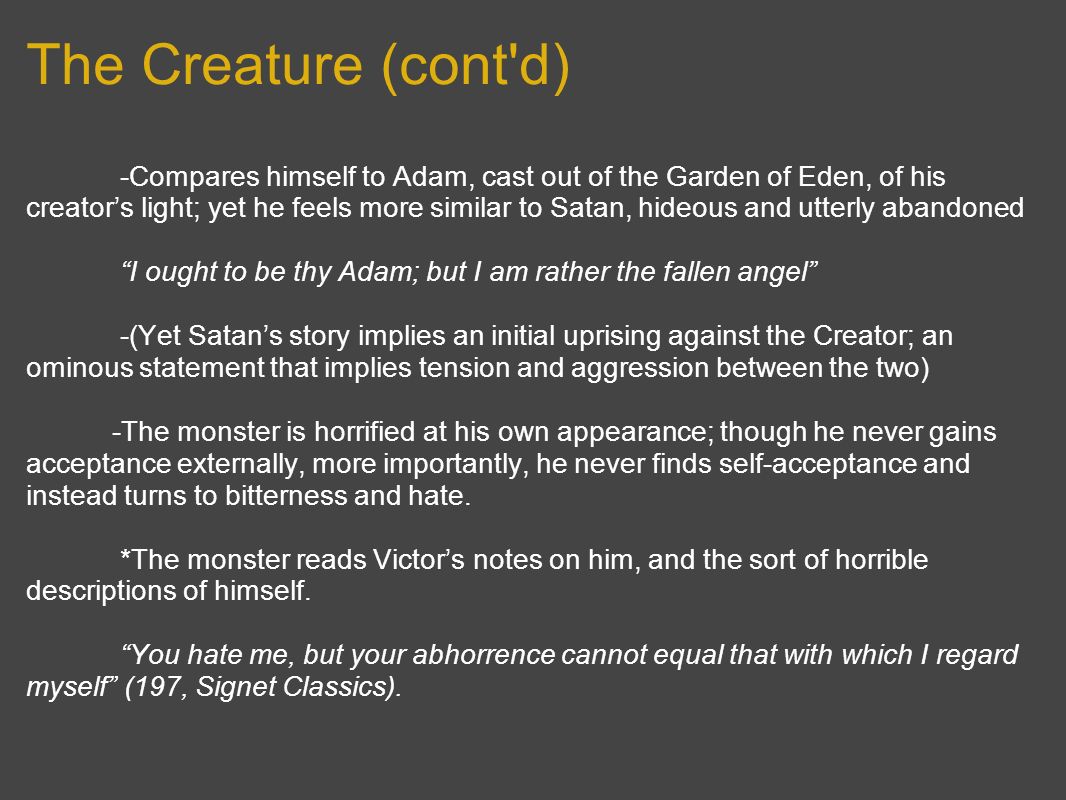 The Creature (cont'd)

-Compares himself to Adam, cast out of the Garden of Eden, of his creator’s light; yet he feels more similar to Satan, hideous and utterly abandoned

“I ought to be thy Adam; but I am rather the fallen angel”

-(Yet Satan’s story implies an initial uprising against the Creator; an ominous statement that implies tension and aggression between the two)

-The monster is horrified at his own appearance; though he never gains acceptance externally, more importantly, he never finds self-acceptance and instead turns to bitterness and hate.

*The monster reads Victor’s notes on him, and the sort of horrible descriptions of himself.

“You hate me, but your abhorrence cannot equal that with which I regard myself” (197, Signet Classics).